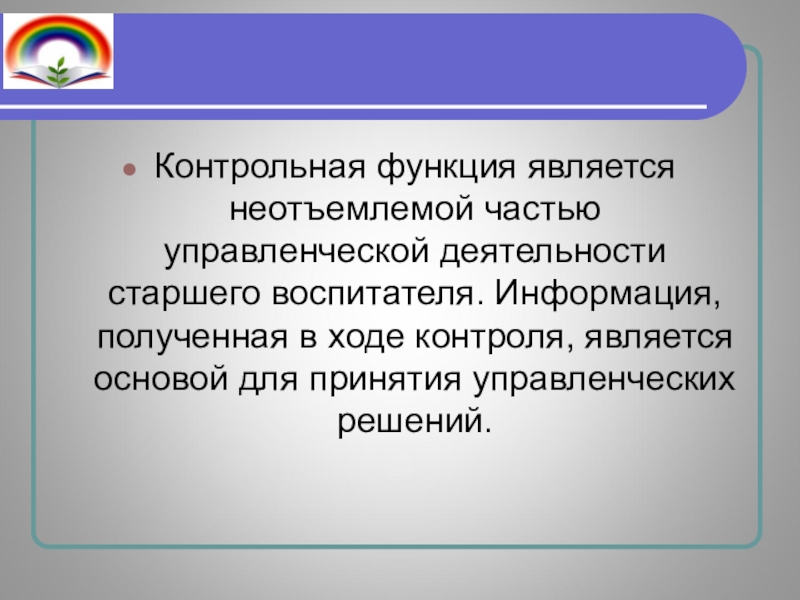 Контрольная функция является неотъемлемой частью управленческой деятельности старшего воспитателя. Информация, полученная в ходе контроля, является основой для принятия управленческих решений.